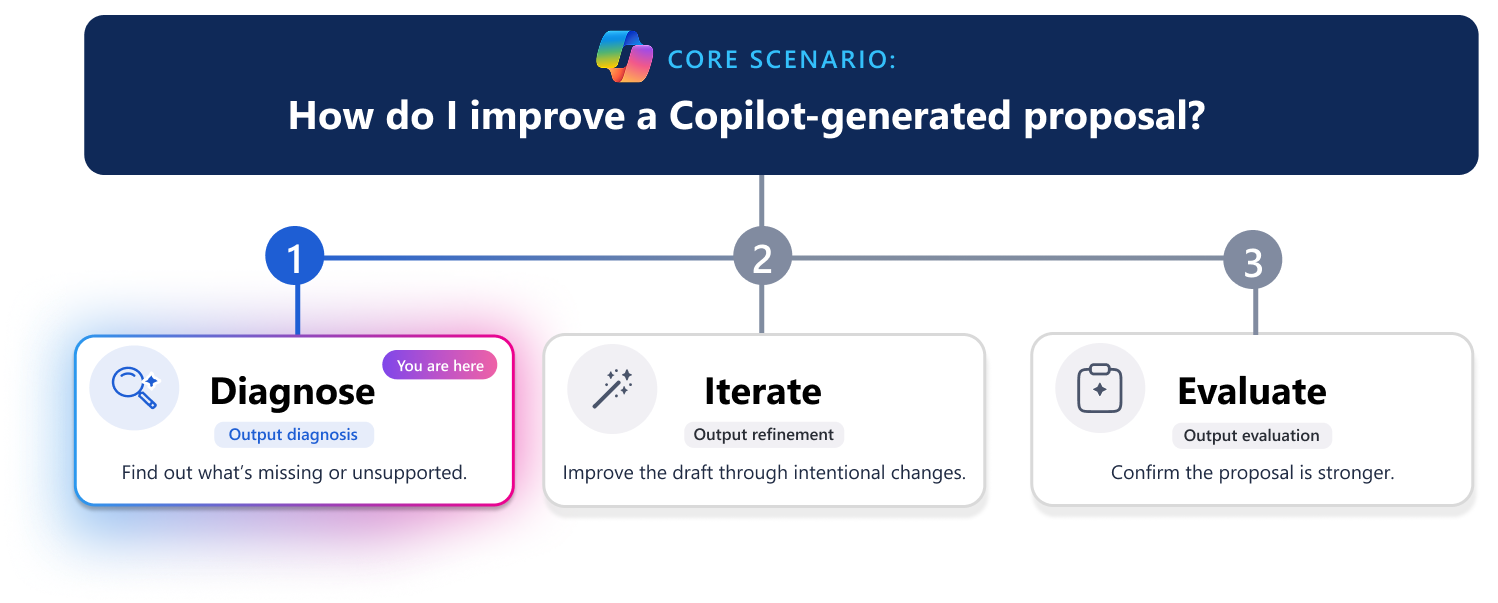 CORE SCENARIO:

How do I improve a Copilot-generated proposal?

1

2

3

You are here

Diagnose

Output diagnosis

Find out what's missing or unsupported.

Iterate

Output refinement

Improve the draft through intentional changes.

Evaluate

Output evaluation

Confirm the proposal is stronger.